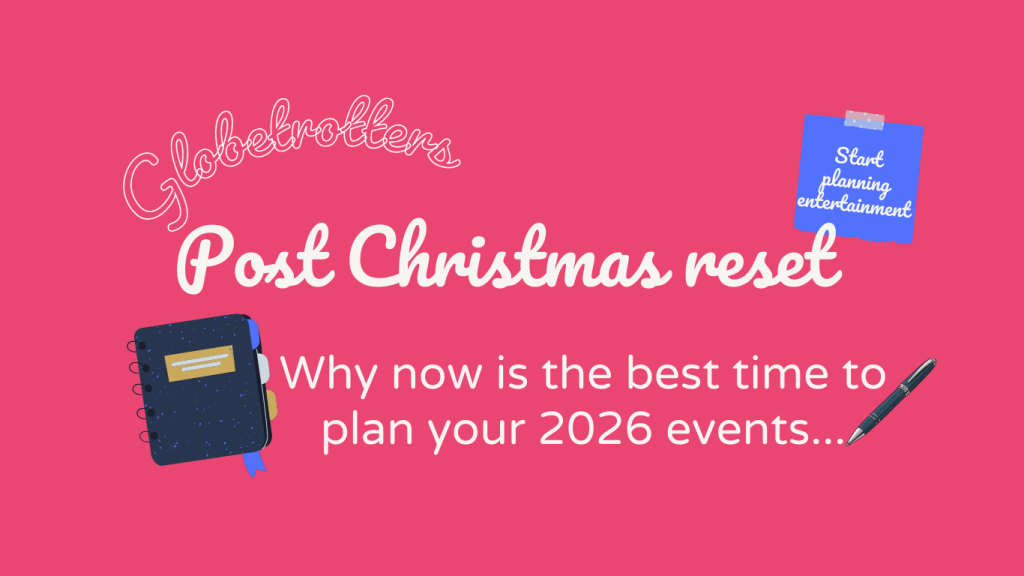 Globetrotters

Start planning entertainment

Post Christmas reset

Why now is the best time to plan your 2026 events...